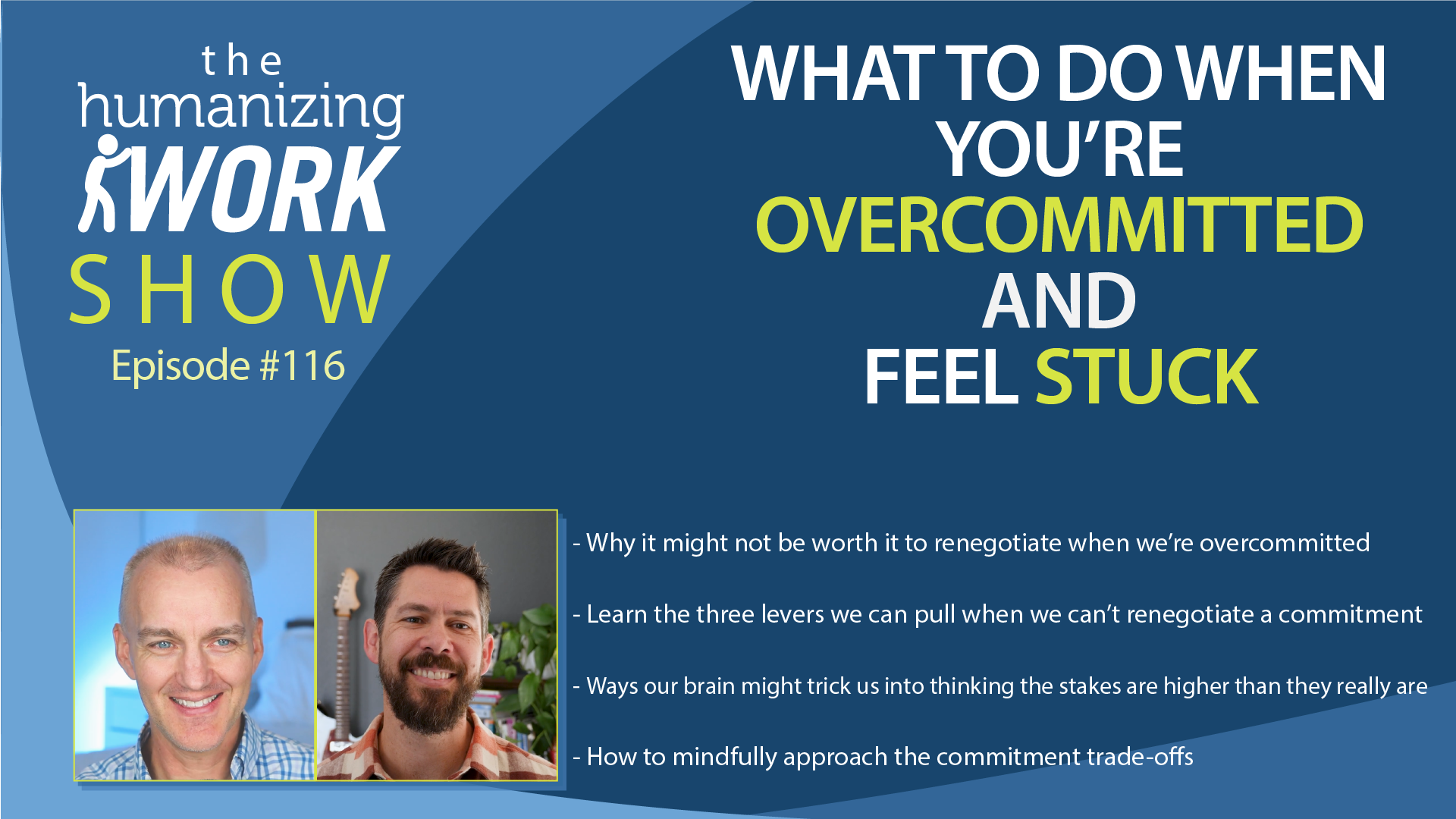 the humanizing WORK SHOW

Episode #116

WHAT TO DO WHEN YOU'RE OVERCOMMITTED AND FEEL STUCK

- Why it might not be worth it to renegotiate when we're overcommitted

- Learn the three levers we can pull when we can't renegotiate a commitment

- Ways our brain might trick us into thinking the stakes are higher than they really are

- How to mindfully approach the commitment trade-offs